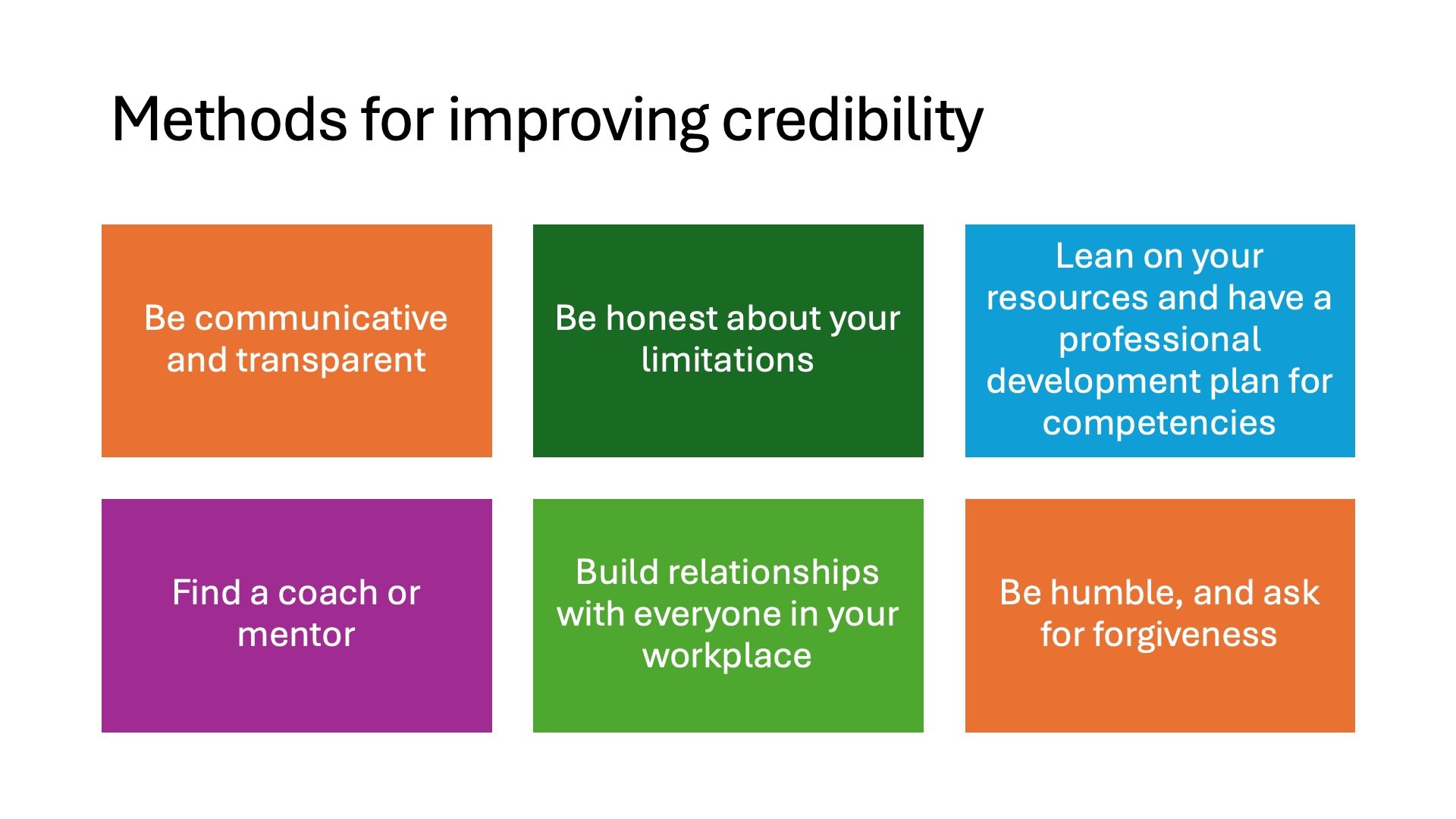 Methods for improving credibility

Be communicative and transparent

Be honest about your limitations

Lean on your resources and have a professional development plan for competencies

Find a coach or mentor

Build relationships with everyone in your workplace

Be humble, and ask for forgiveness